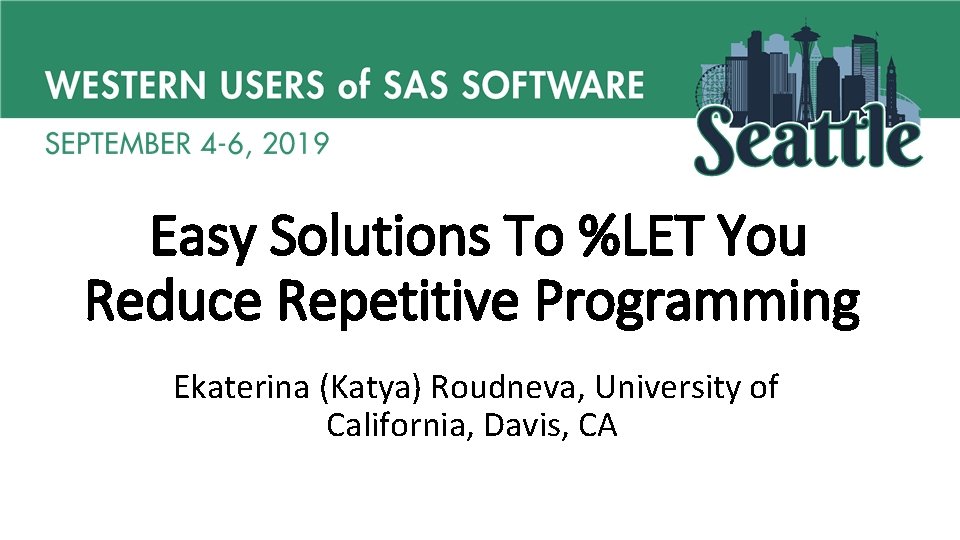 WESTERN USERS of SAS SOFTWARE

SEPTEMBER 4-6, 2019

Seattle

Easy Solutions To %LET You Reduce Repetitive Programming

Ekaterina (Katya) Roudneva, University of California, Davis, CA